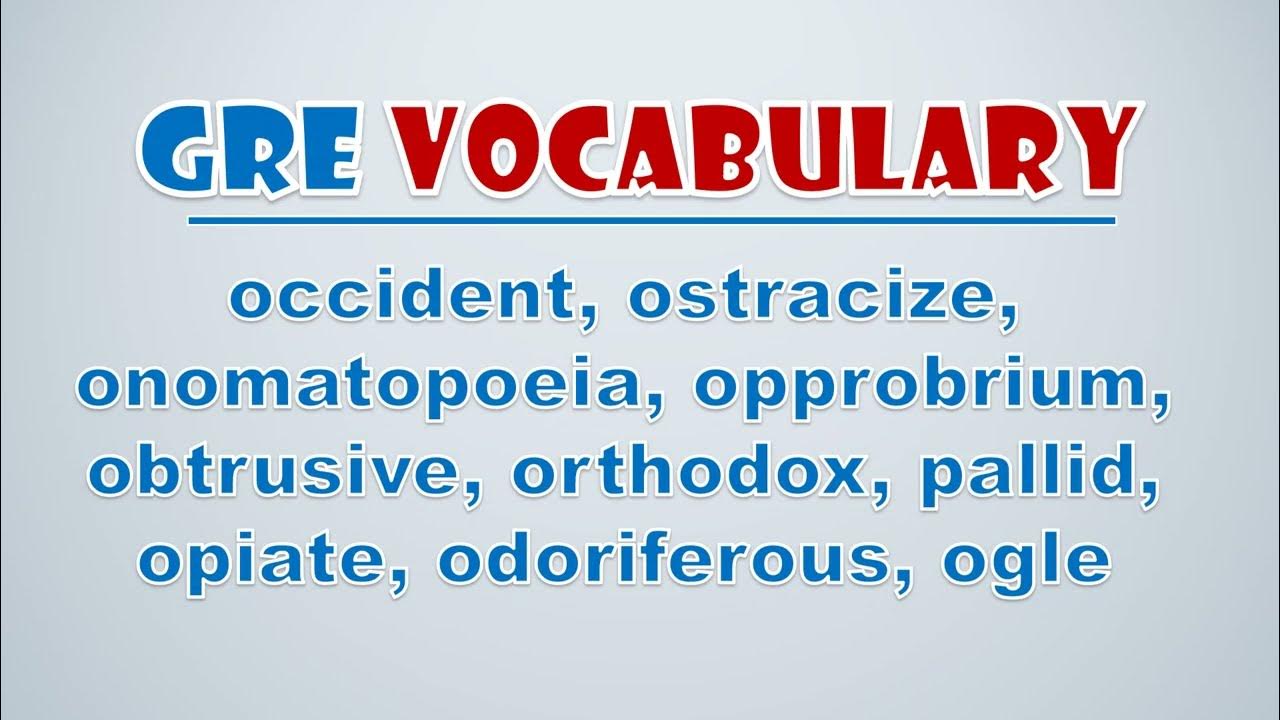 GRE VOCABULARY

occident, ostracize, onomatopoeia, opprobrium, obtrusive, orthodox, pallid, opiate, odoriferous, ogle